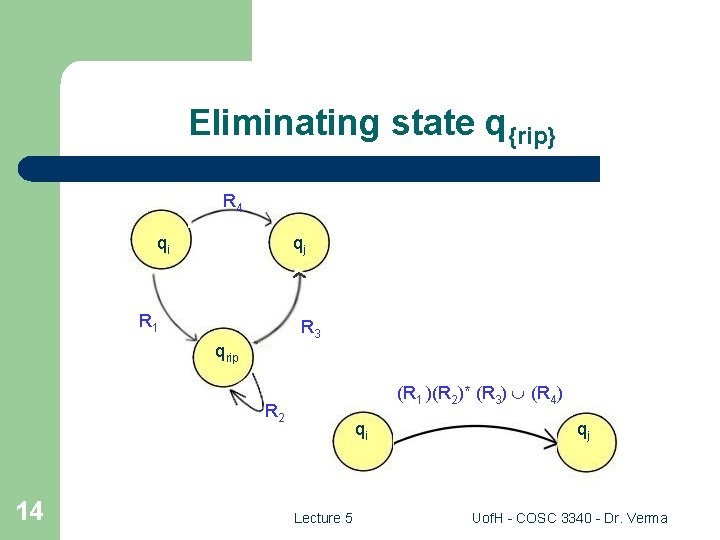 Eliminating state $q_{\{rip\}}$

$R_4$

$q_i$

$q_j$

$R_1$

$R_3$

$q_{rip}$

$R_2$

$(R_1)(R_2)^* (R_3) \cup (R_4)$

$q_i$

$q_j$

14

Lecture 5

UofH - COSC 3340 - Dr. Verma